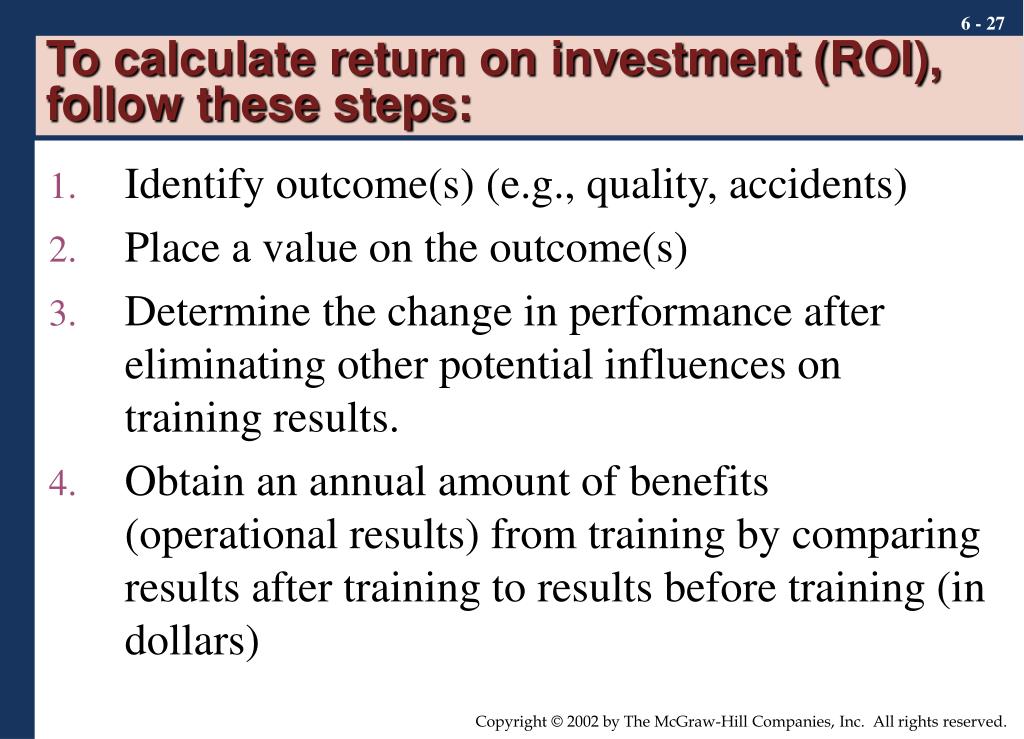 6 - 27

To calculate return on investment (ROI), follow these steps:

1. Identify outcome(s) (e.g., quality, accidents)
2. Place a value on the outcome(s)
3. Determine the change in performance after eliminating other potential influences on training results.
4. Obtain an annual amount of benefits (operational results) from training by comparing results after training to results before training (in dollars)

Copyright © 2002 by The McGraw-Hill Companies, Inc. All rights reserved.